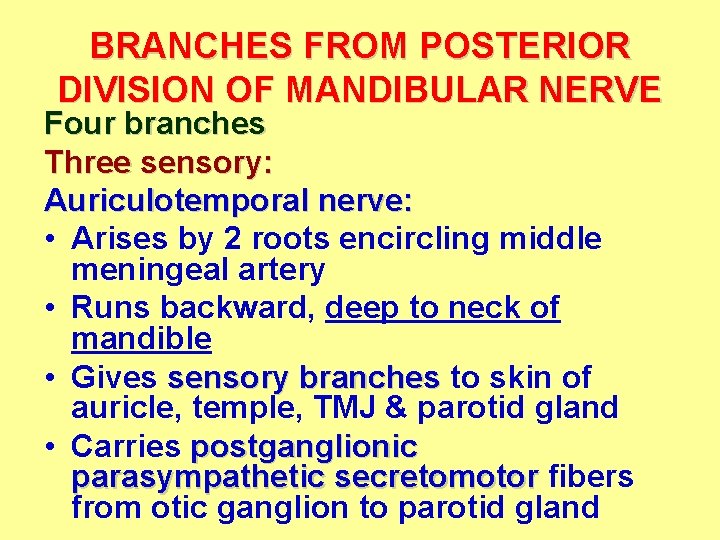 BRANCHES FROM POSTERIOR DIVISION OF MANDIBULAR NERVE

Four branches

Three sensory:

Auriculotemporal nerve:

• Arises by 2 roots encircling middle meningeal artery

• Runs backward, deep to neck of mandible

• Gives sensory branches to skin of auricle, temple, TMJ & parotid gland

• Carries postganglionic parasympathetic secretomotor fibers from otic ganglion to parotid gland